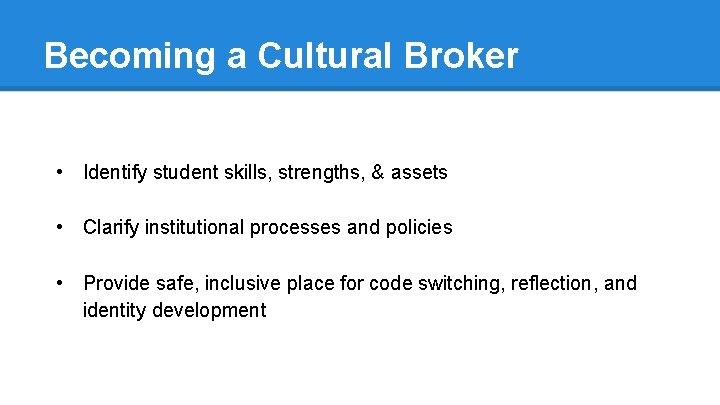 Becoming a Cultural Broker

• Identify student skills, strengths, & assets

• Clarify institutional processes and policies

• Provide safe, inclusive place for code switching, reflection, and identity development